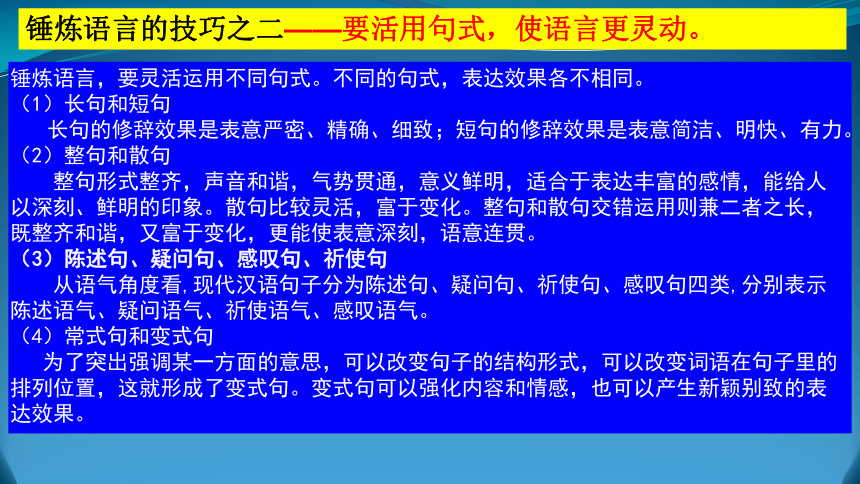 锤炼语言的技巧之二——要活用句式，使语言更灵动。

锤炼语言，要灵活运用不同句式。不同的句式，表达效果各不相同。
（1）长句和短句
长句的修辞效果是表意严密、精确、细致；短句的修辞效果是表意简洁、明快、有力。
（2）整句和散句
整句形式整齐，声音和谐，气势贯通，意义鲜明，适合于表达丰富的感情，能给人以深刻、鲜明的印象。散句比较灵活，富于变化。整句和散句交错运用则兼二者之长，既整齐和谐，又富于变化，更能使表意深刻，语意连贯。
（3）陈述句、疑问句、感叹句、祈使句
从语气角度看,现代汉语句子分为陈述句、疑问句、祈使句、感叹句四类,分别表示陈述语气、疑问语气、祈使语气、感叹语气。
（4）常式句和变式句
为了突出强调某一方面的意思，可以改变句子的结构形式，可以改变词语在句子里的排列位置，这就形成了变式句。变式句可以强化内容和情感，也可以产生新颖别致的表达效果。